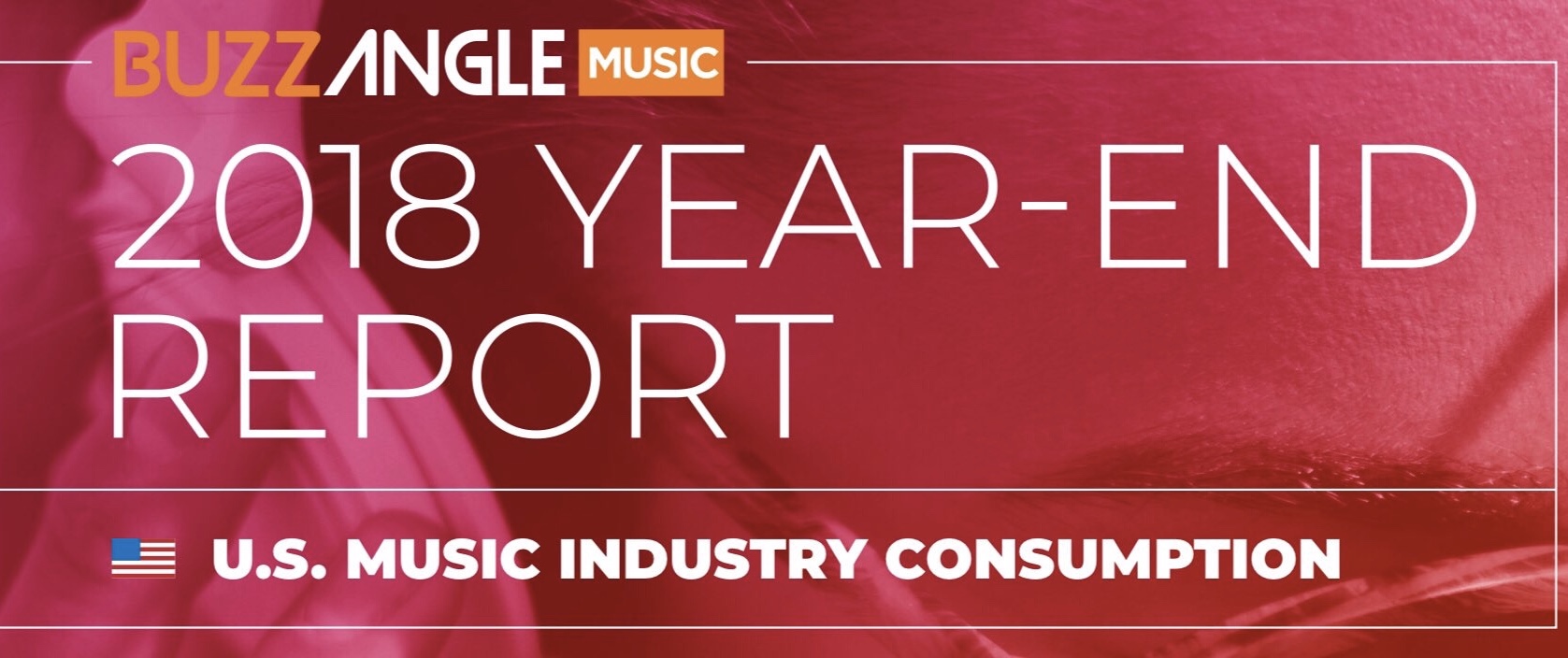 BUZZANGLE MUSIC

2018 YEAR-END REPORT

U.S. MUSIC INDUSTRY CONSUMPTION